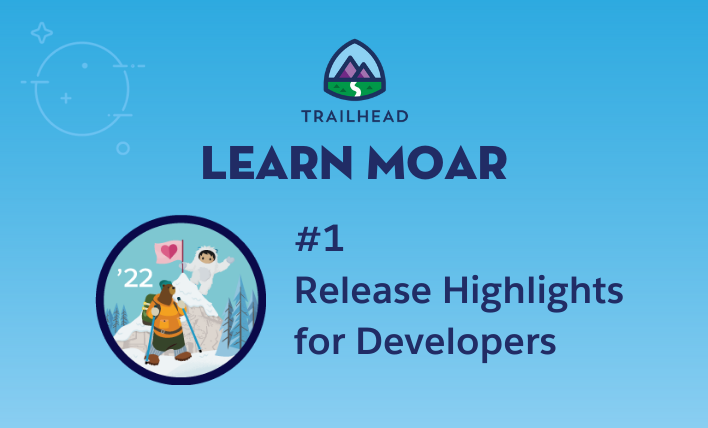 TRAILHEAD

LEARN MOAR

'22

#1
Release Highlights for Developers